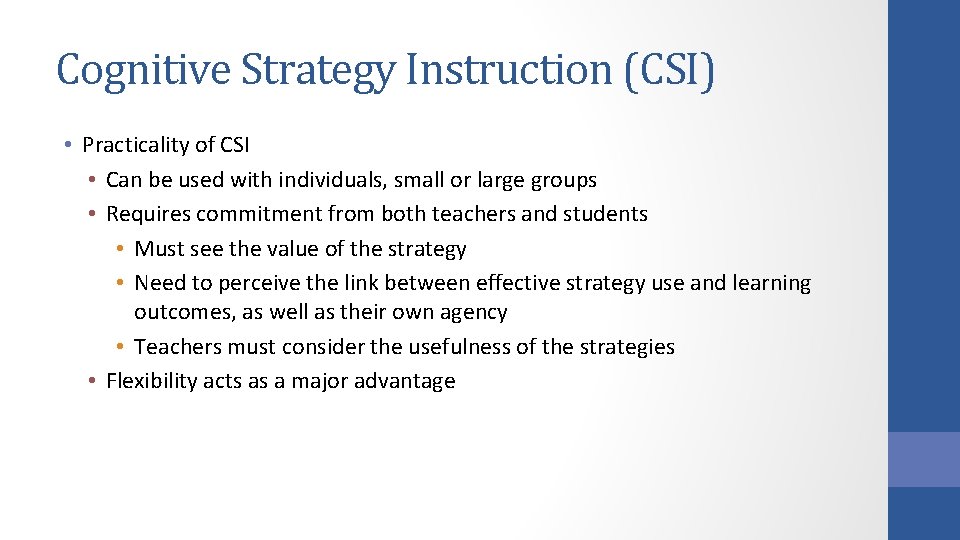 Cognitive Strategy Instruction (CSI)

• Practicality of CSI
  • Can be used with individuals, small or large groups
  • Requires commitment from both teachers and students
    • Must see the value of the strategy
    • Need to perceive the link between effective strategy use and learning outcomes, as well as their own agency
    • Teachers must consider the usefulness of the strategies
  • Flexibility acts as a major advantage